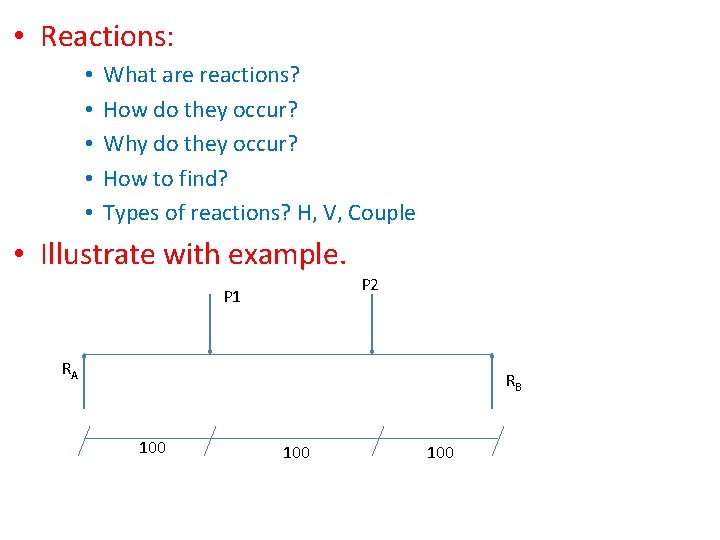 • Reactions:
• What are reactions?
• How do they occur?
• Why do they occur?
• How to find?
• Types of reactions? H, V, Couple

• Illustrate with example.

P1

P2

$R_A$

$R_B$

100

100

100